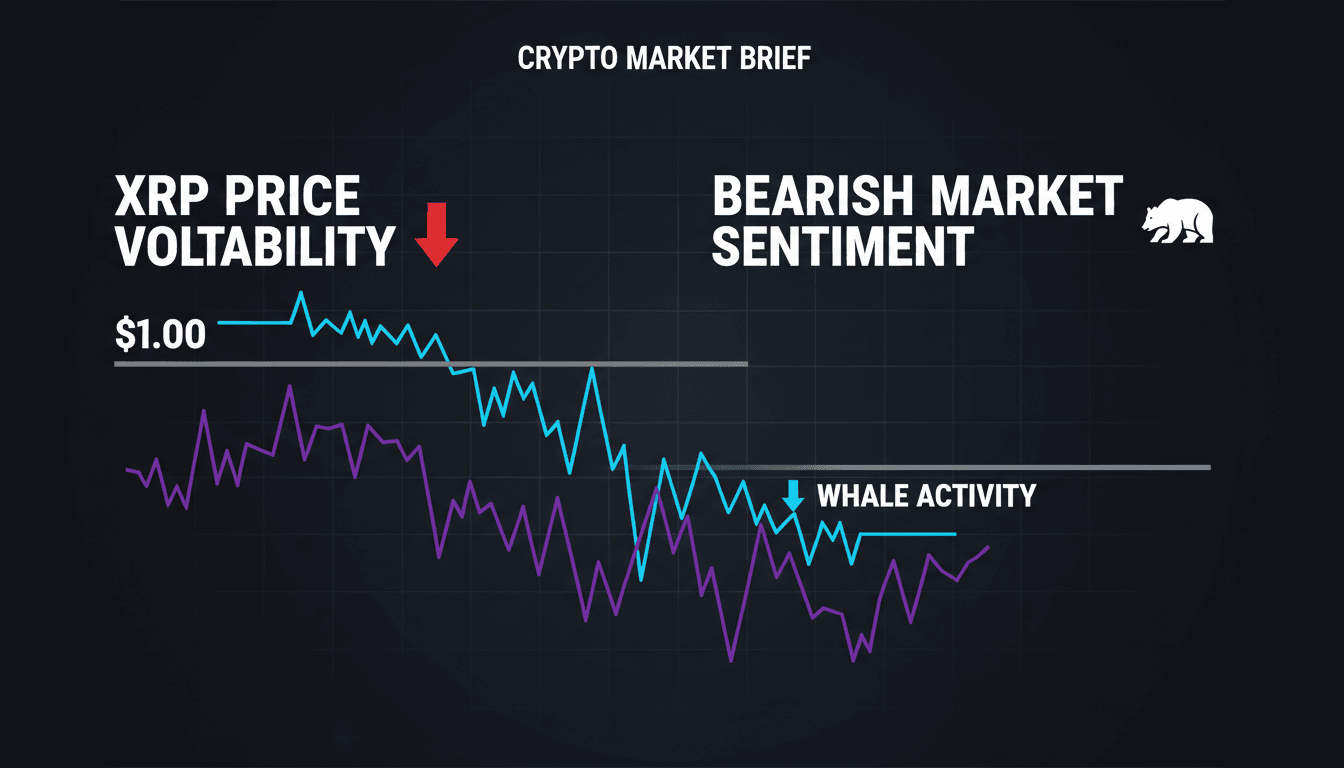 CRYPTO MARKET BRIEF

XRP PRICE VOLTABILITY

BEARISH MARKET SENTIMENT

$1.00

WHALE ACTIVITY